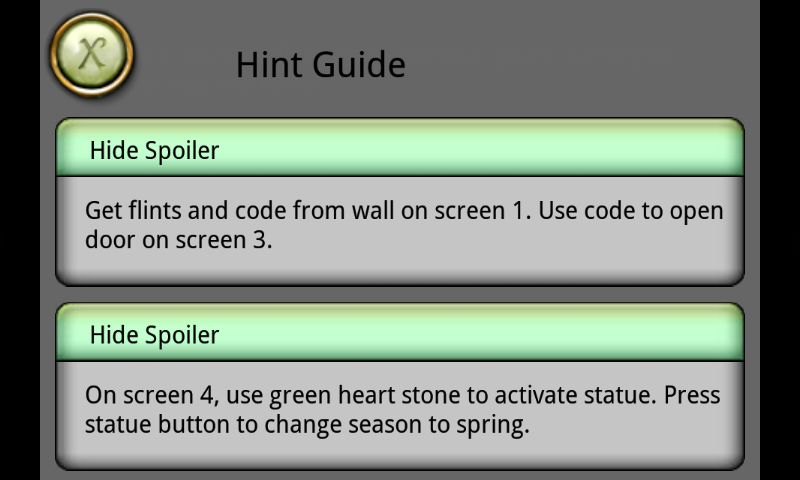 X

Hint Guide

Hide Spoiler

Get flints and code from wall on screen 1. Use code to open door on screen 3.

Hide Spoiler

On screen 4, use green heart stone to activate statue. Press statue button to change season to spring.